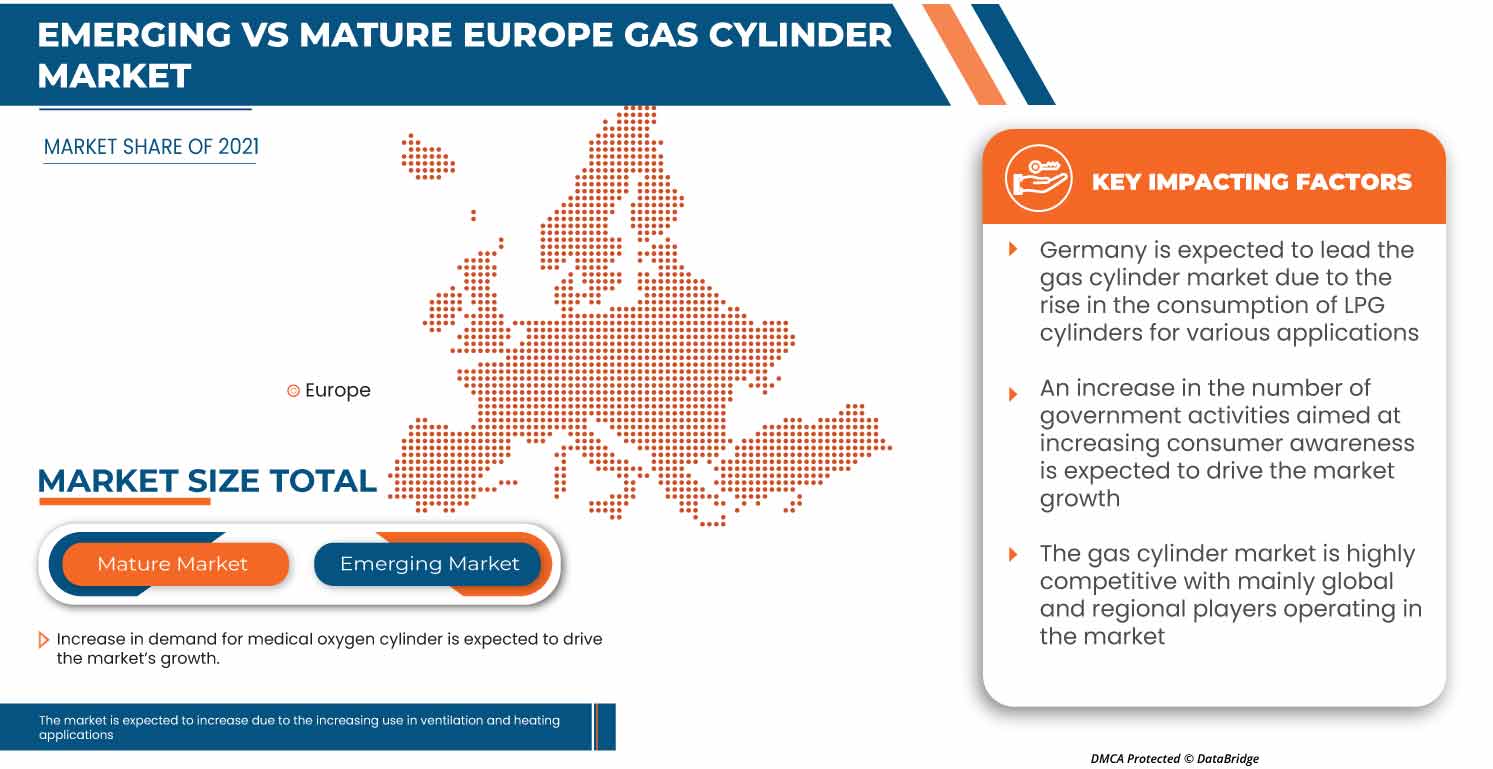 EMERGING VS MATURE EUROPE GAS CYLINDER MARKET

MARKET SHARE OF 2021

Europe

MARKET SIZE TOTAL

Mature Market

Emerging Market

Increase in demand for medical oxygen cylinder is expected to drive the market's growth.

The market is expected to increase due to the increasing use in ventilation and heating applications

KEY IMPACTING FACTORS

Germany is expected to lead the gas cylinder market due to the rise in the consumption of LPG cylinders for various applications

An increase in the number of government activities aimed at increasing consumer awareness is expected to drive the market growth

The gas cylinder market is highly competitive with mainly global and regional players operating in the market

DMCA Protected © DataBridge